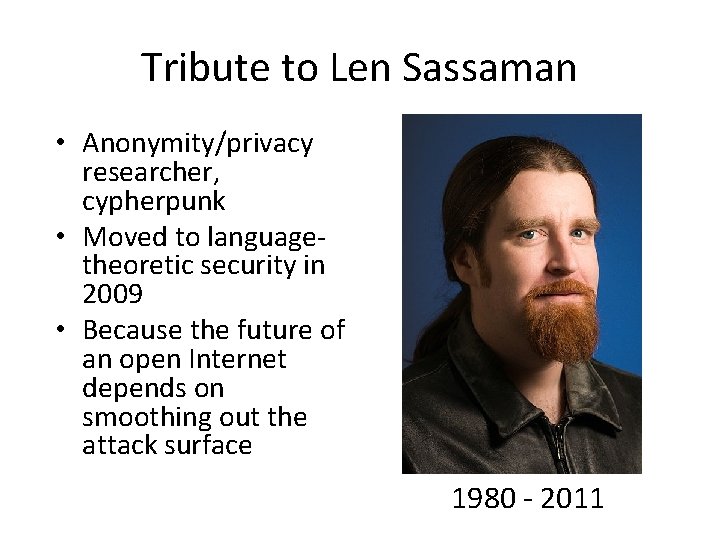 Tribute to Len Sassaman

• Anonymity/privacy researcher, cypherpunk
• Moved to language-theoretic security in 2009
• Because the future of an open Internet depends on smoothing out the attack surface

1980 - 2011